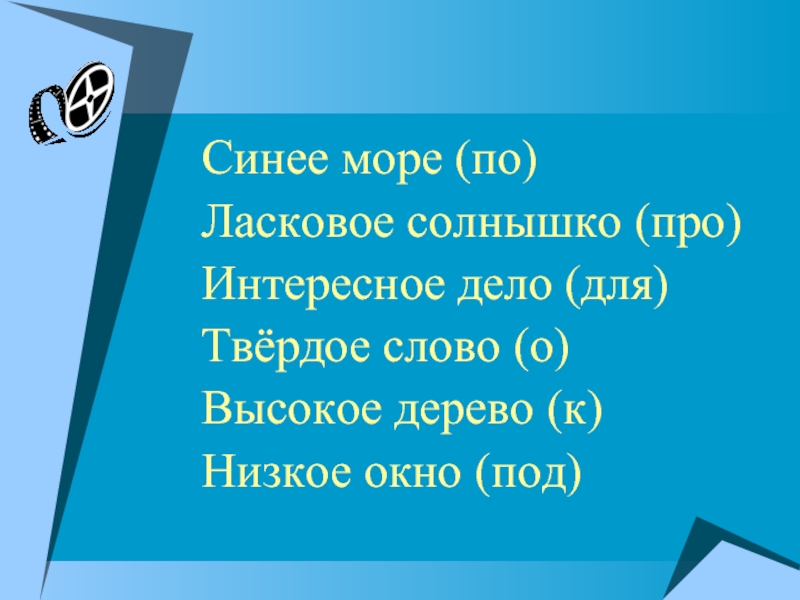 Синее море (по)
Ласковое солнышко (про)
Интересное дело (для)
Твёрдое слово (о)
Высокое дерево (к)
Низкое окно (под)